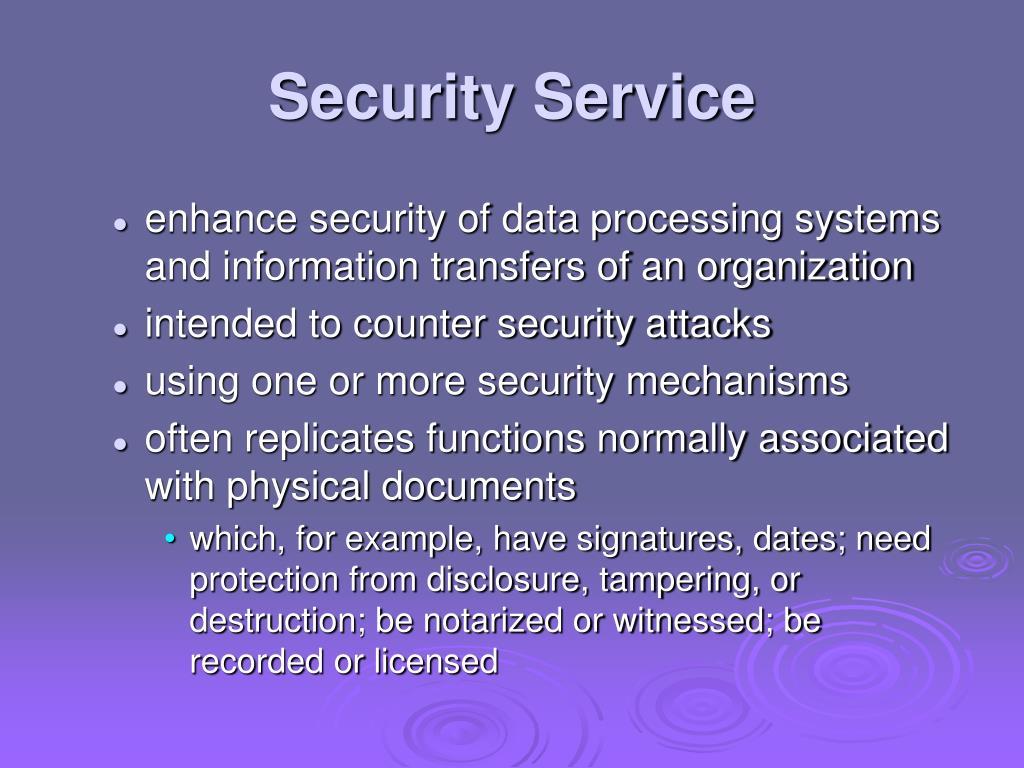 Security Service

- enhance security of data processing systems and information transfers of an organization
- intended to counter security attacks
- using one or more security mechanisms
- often replicates functions normally associated with physical documents
  - which, for example, have signatures, dates; need protection from disclosure, tampering, or destruction; be notarized or witnessed; be recorded or licensed